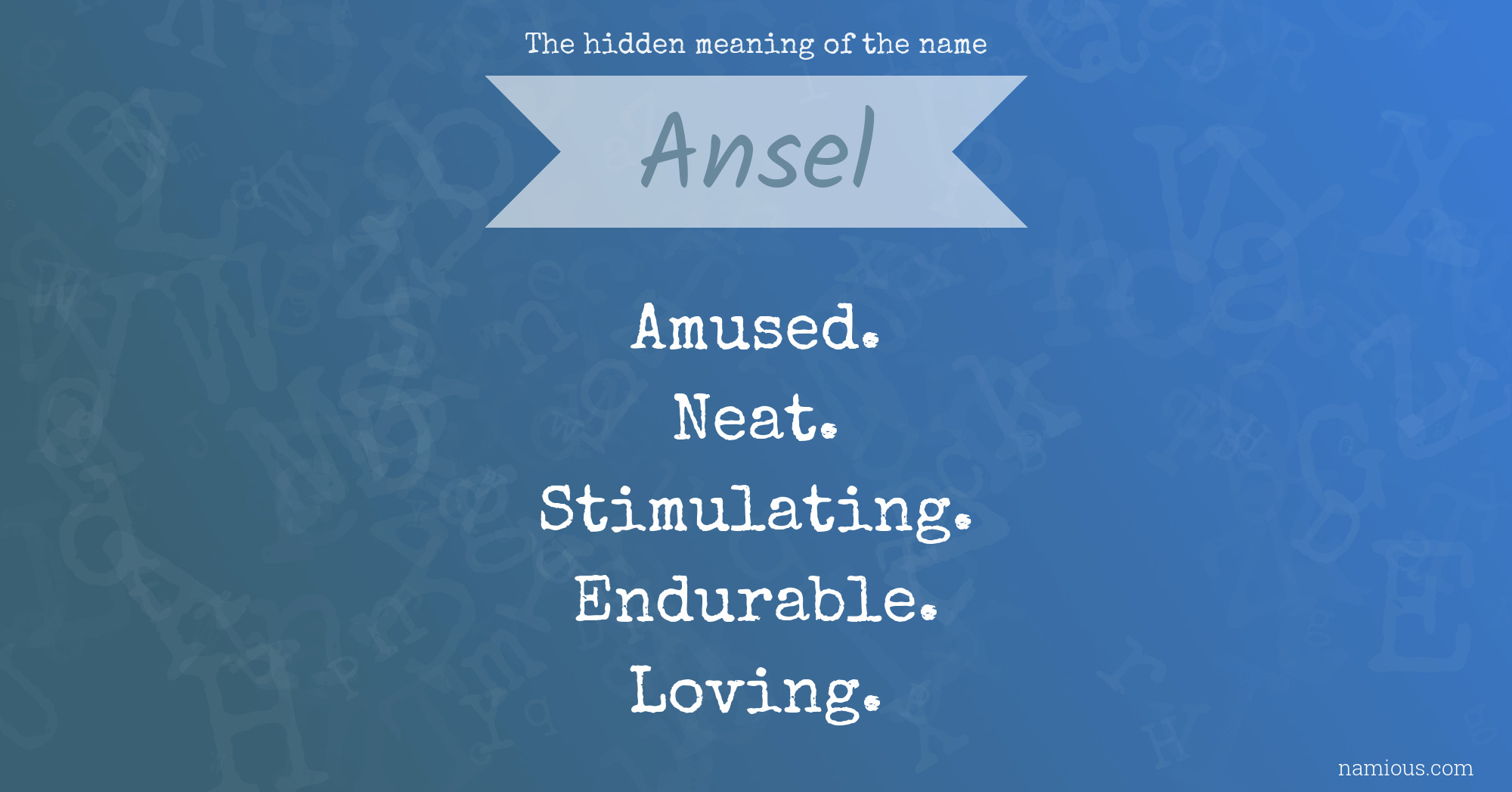 The hidden meaning of the name

Ansel

Amused.
Neat.
Stimulating.
Endurable.
Loving.

namious.com